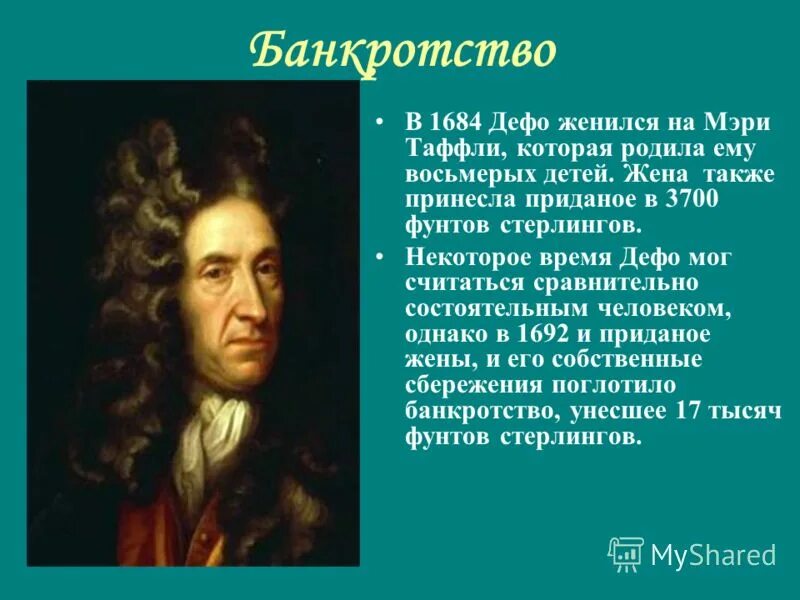 Банкротство

• В 1684 Дефо женился на Мэри Таффли, которая родила ему восьмерых детей. Жена также принесла приданое в 3700 фунтов стерлингов.

• Некоторое время Дефо мог считаться сравнительно состоятельным человеком, однако в 1692 и приданое жены, и его собственные сбережения поглотило банкротство, унесшее 17 тысяч фунтов стерлингов.

MyShared